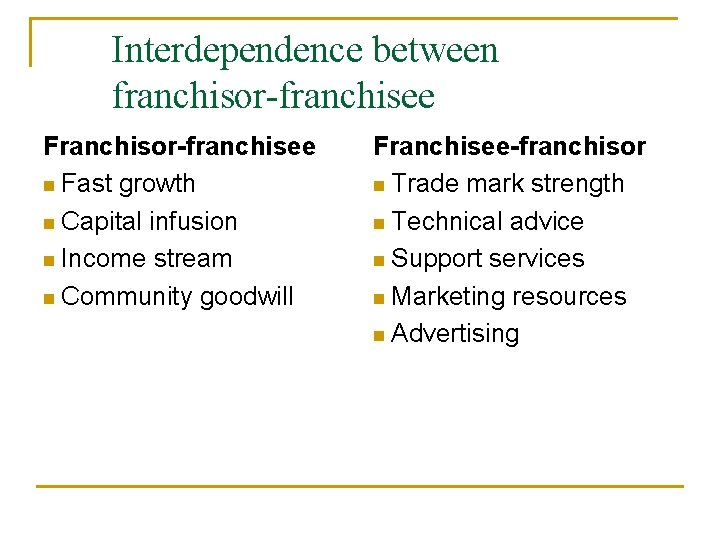 Interdependence between franchisor-franchisee

Franchisor-franchisee
- Fast growth
- Capital infusion
- Income stream
- Community goodwill

Franchisee-franchisor
- Trade mark strength
- Technical advice
- Support services
- Marketing resources
- Advertising